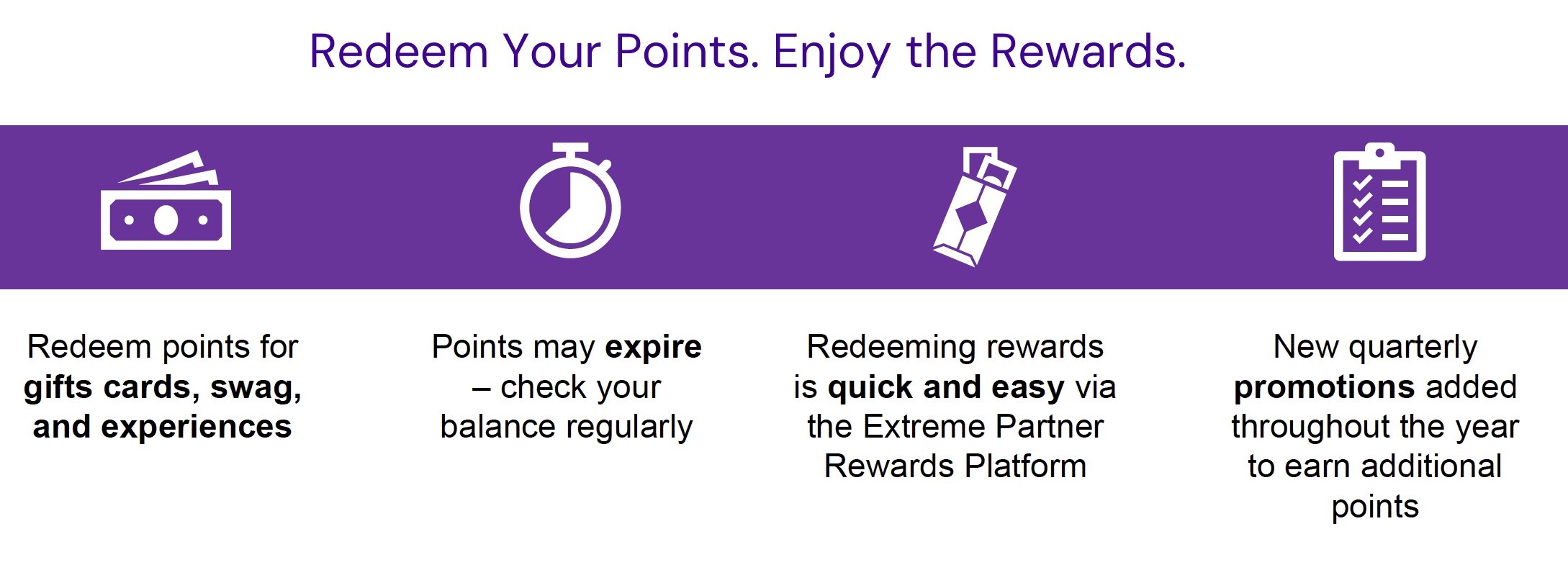 Redeem Your Points. Enjoy the Rewards.

Redeem points for gifts cards, swag, and experiences

Points may expire – check your balance regularly

Redeeming rewards is quick and easy via the Extreme Partner Rewards Platform

New quarterly promotions added throughout the year to earn additional points